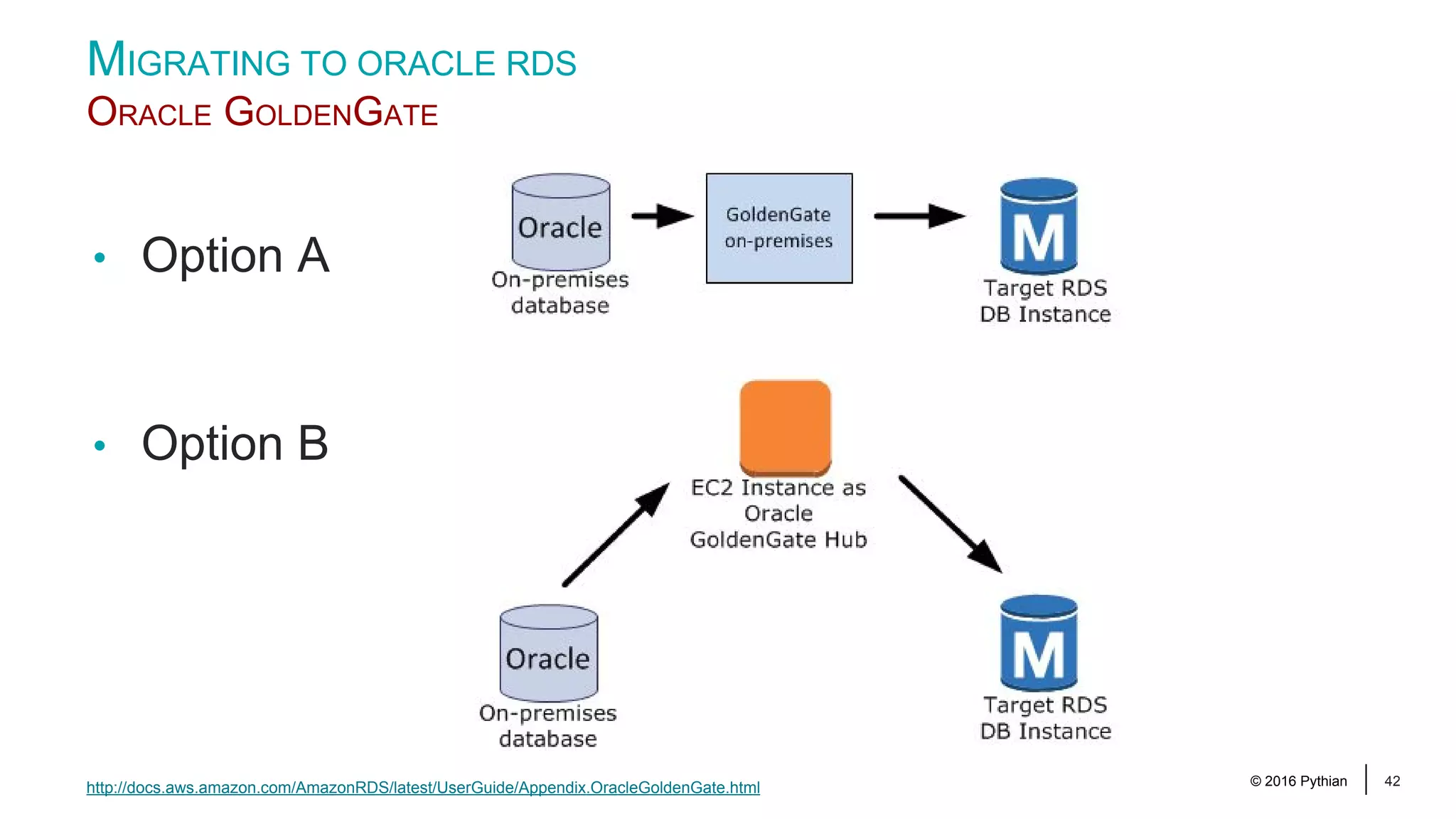 MIGRATING TO ORACLE RDS
ORACLE GOLDENGATE

• Option A

Oracle
On-premises database

GoldenGate on-premises

M
Target RDS DB Instance

• Option B

EC2 Instance as Oracle GoldenGate Hub

Oracle
On-premises database

M
Target RDS DB Instance

http://docs.aws.amazon.com/AmazonRDS/latest/UserGuide/Appendix.OracleGoldenGate.html

© 2016 Pythian | 42